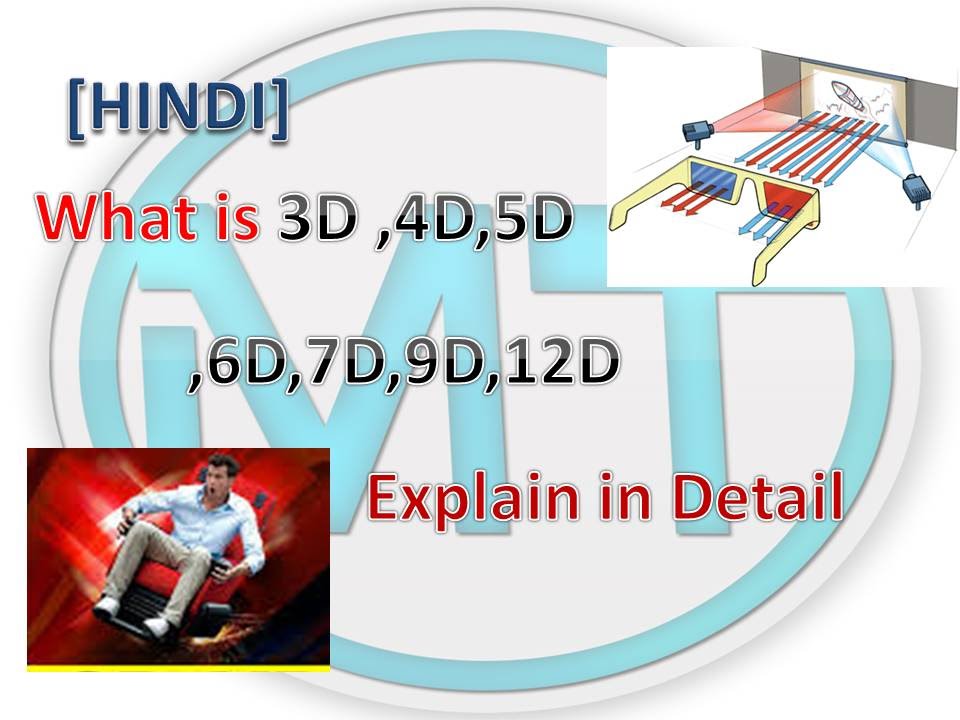 [HINDI]

What is 3D ,4D,5D

,6D,7D,9D,12D

Explain in Detail

MT